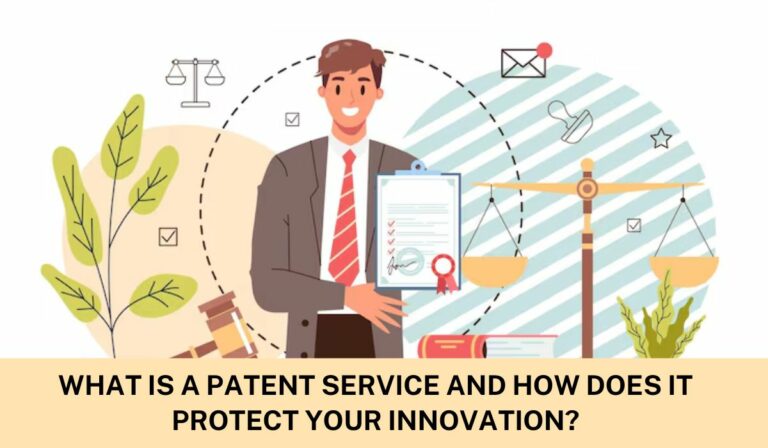 WHAT IS A PATENT SERVICE AND HOW DOES IT PROTECT YOUR INNOVATION?